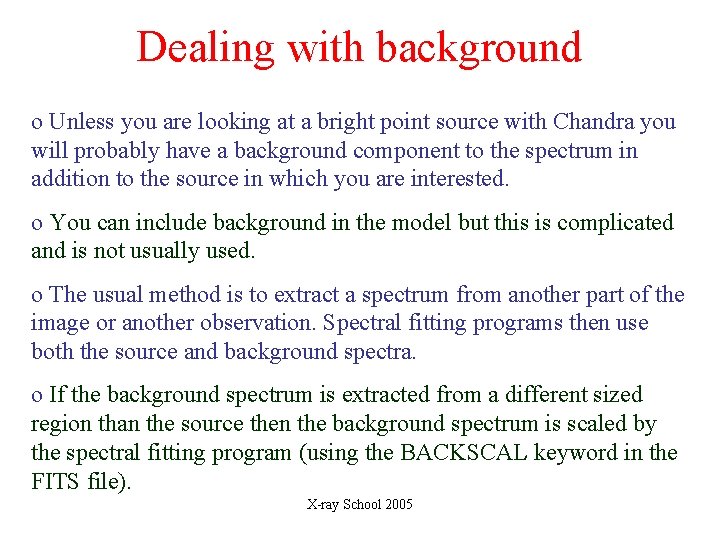 Dealing with background

o Unless you are looking at a bright point source with Chandra you will probably have a background component to the spectrum in addition to the source in which you are interested.

o You can include background in the model but this is complicated and is not usually used.

o The usual method is to extract a spectrum from another part of the image or another observation. Spectral fitting programs then use both the source and background spectra.

o If the background spectrum is extracted from a different sized region than the source then the background spectrum is scaled by the spectral fitting program (using the BACKSCAL keyword in the FITS file).

X-ray School 2005